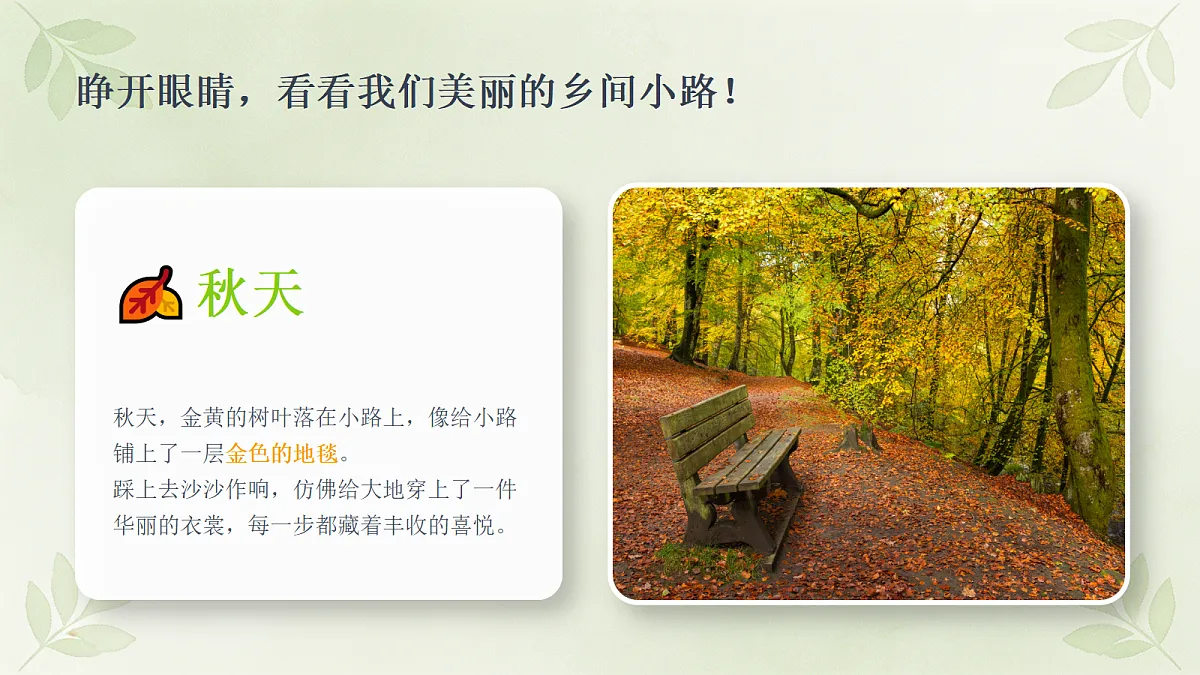 睁开眼睛，看看我们美丽的乡间小路！

秋天

秋天，金黄的树叶落在小路上，像给小路铺上了一层金色的地毯。
踩上去沙沙作响，仿佛给大地穿上了一件华丽的衣裳，每一步都藏着丰收的喜悦。